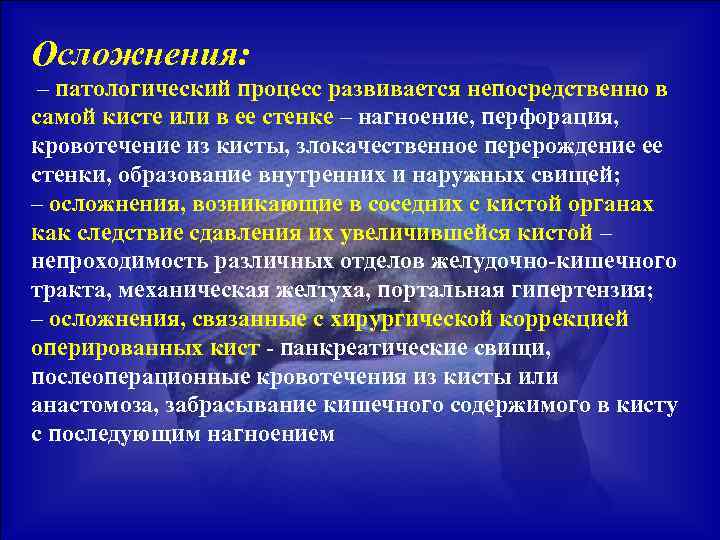 Осложнения:

– патологический процесс развивается непосредственно в самой кисте или в ее стенке – нагноение, перфорация, кровотечение из кисты, злокачественное перерождение ее стенки, образование внутренних и наружных свищей;

– осложнения, возникающие в соседних с кистой органах как следствие сдавления их увеличившейся кистой – непроходимость различных отделов желудочно-кишечного тракта, механическая желтуха, портальная гипертензия;

– осложнения, связанные с хирургической коррекцией оперированных кист - панкреатические свищи, послеоперационные кровотечения из кисты или анастомоза, забрасывание кишечного содержимого в кисту с последующим нагноением